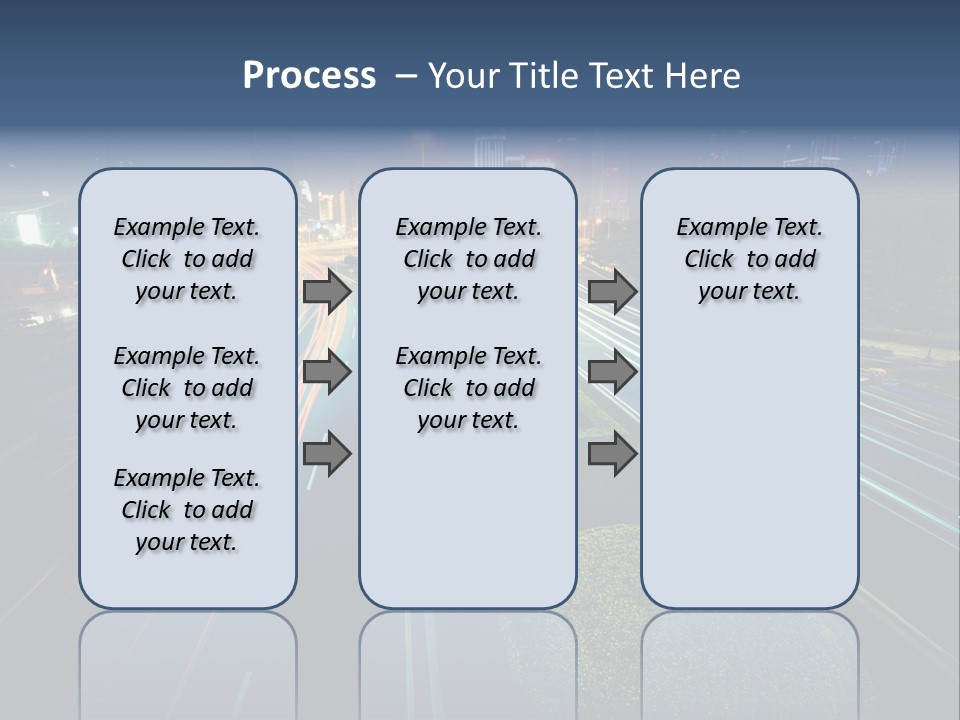 Process – Your Title Text Here

Example Text. Click to add your text.

Example Text. Click to add your text.

Example Text. Click to add your text.

Example Text. Click to add your text.

Example Text. Click to add your text.

Example Text. Click to add your text.